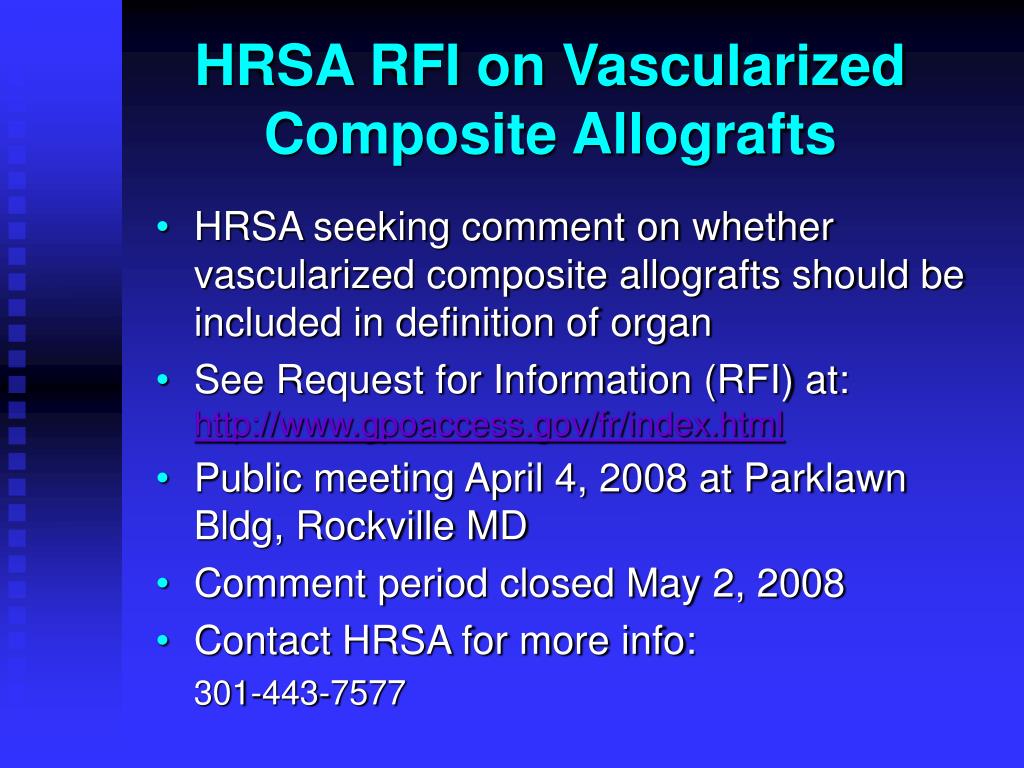 HRSA RFI on Vascularized Composite Allografts

• HRSA seeking comment on whether vascularized composite allografts should be included in definition of organ
• See Request for Information (RFI) at: http://www.gpoaccess.gov/fr/index.html
• Public meeting April 4, 2008 at Parklawn Bldg, Rockville MD
• Comment period closed May 2, 2008
• Contact HRSA for more info:
301-443-7577